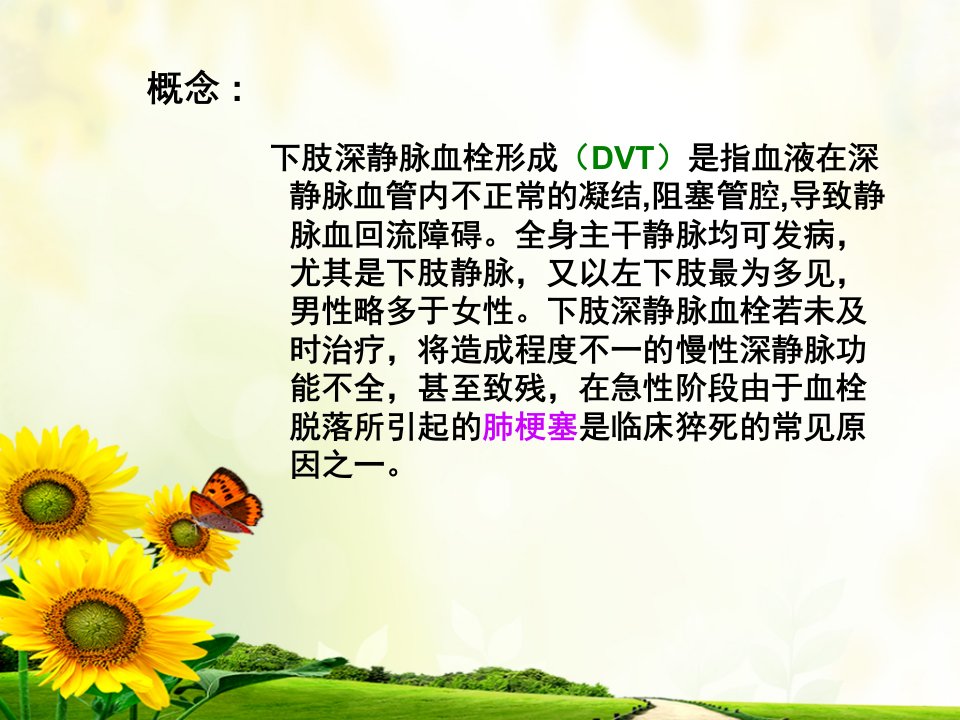 概念：

下肢深静脉血栓形成（DVT）是指血液在深静脉血管内不正常的凝结,阻塞管腔,导致静脉血回流障碍。全身主干静脉均可发病，尤其是下肢静脉，又以左下肢最为多见，男性略多于女性。下肢深静脉血栓若未及时治疗，将造成程度不一的慢性深静脉功能不全，甚至致残，在急性阶段由于血栓脱落所引起的肺梗塞是临床猝死的常见原因之一。